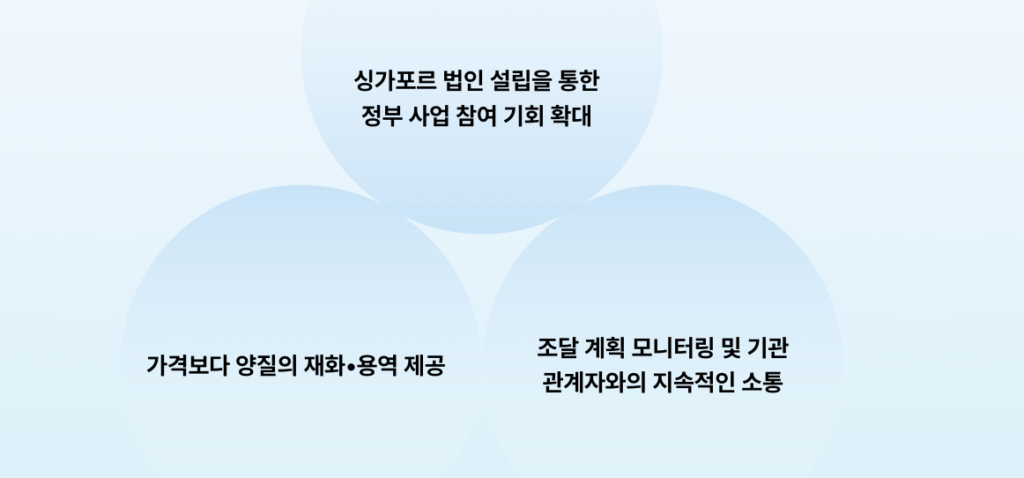 싱가포르 법인 설립을 통한 정부 사업 참여 기회 확대

가격보다 양질의 재화•용역 제공

조달 계획 모니터링 및 기관 관계자와의 지속적인 소통